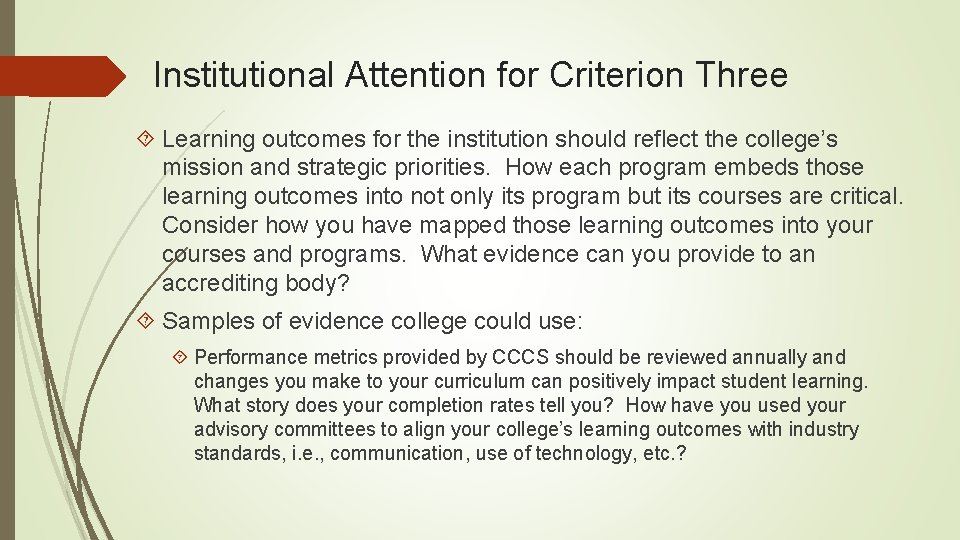 Institutional Attention for Criterion Three

Learning outcomes for the institution should reflect the college's mission and strategic priorities. How each program embeds those learning outcomes into not only its program but its courses are critical. Consider how you have mapped those learning outcomes into your courses and programs. What evidence can you provide to an accrediting body?

Samples of evidence college could use:

Performance metrics provided by CCCS should be reviewed annually and changes you make to your curriculum can positively impact student learning. What story does your completion rates tell you? How have you used your advisory committees to align your college's learning outcomes with industry standards, i.e., communication, use of technology, etc.?